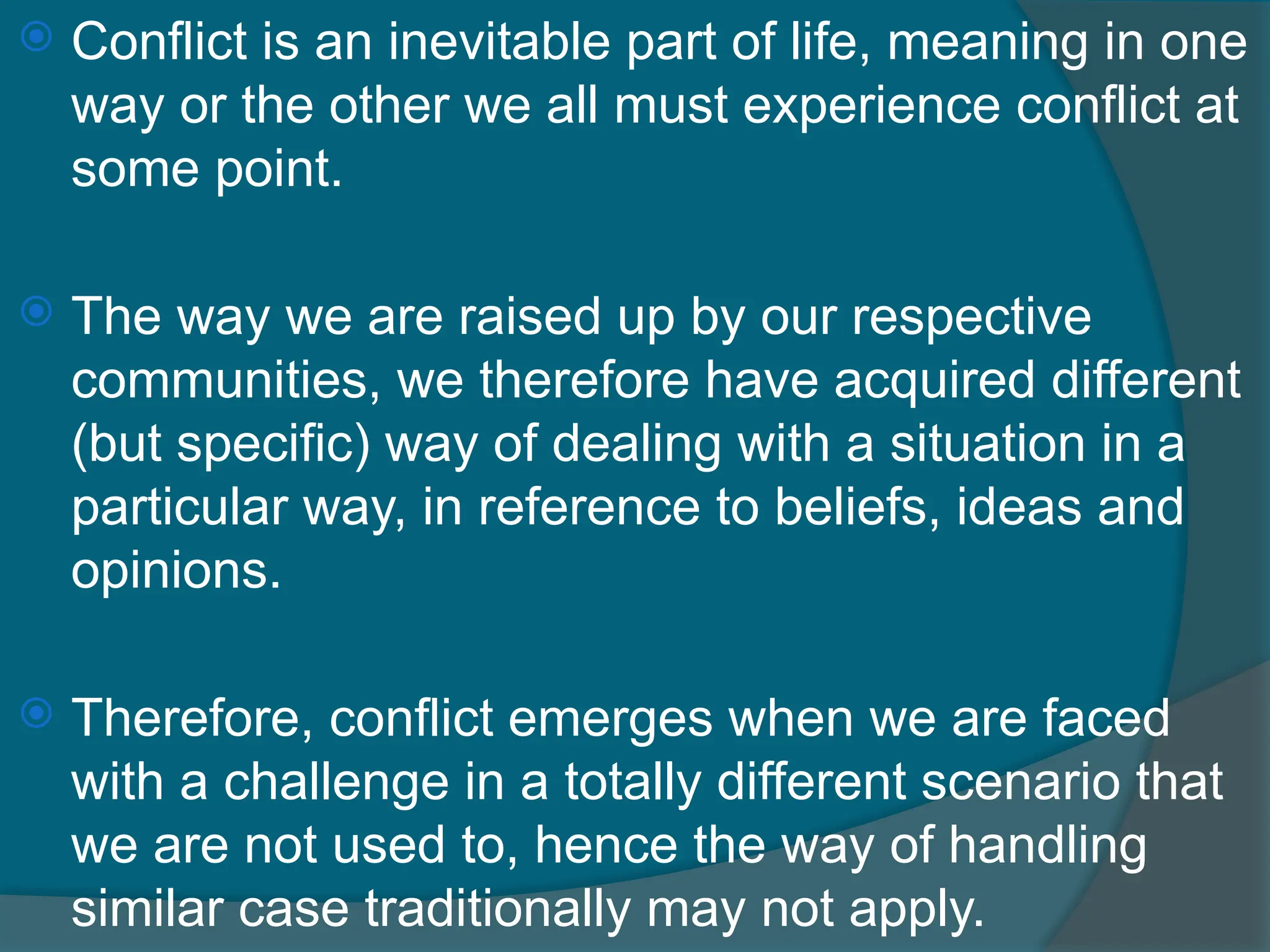 Conflict is an inevitable part of life, meaning in one way or the other we all must experience conflict at some point.

The way we are raised up by our respective communities, we therefore have acquired different (but specific) way of dealing with a situation in a particular way, in reference to beliefs, ideas and opinions.

Therefore, conflict emerges when we are faced with a challenge in a totally different scenario that we are not used to, hence the way of handling similar case traditionally may not apply.